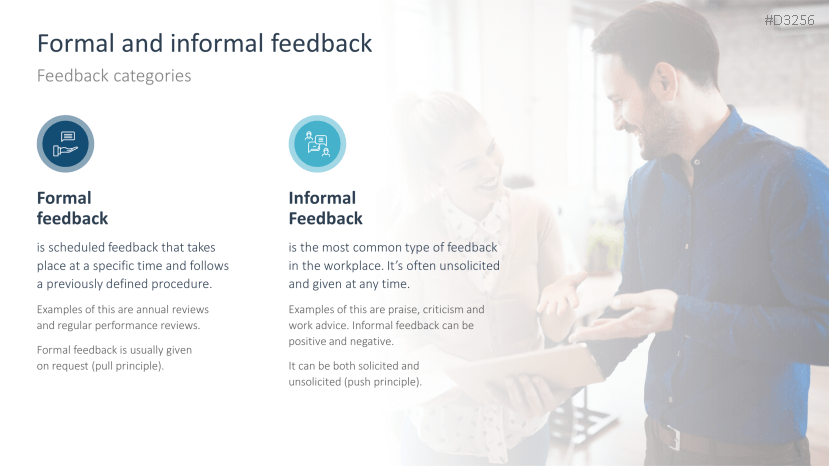 #D3256

Formal and informal feedback

Feedback categories

Formal feedback

is scheduled feedback that takes place at a specific time and follows a previously defined procedure.

Examples of this are annual reviews and regular performance reviews.

Formal feedback is usually given on request (pull principle).

Informal Feedback

is the most common type of feedback in the workplace. It's often unsolicited and given at any time.

Examples of this are praise, criticism and work advice. Informal feedback can be positive and negative.

It can be both solicited and unsolicited (push principle).